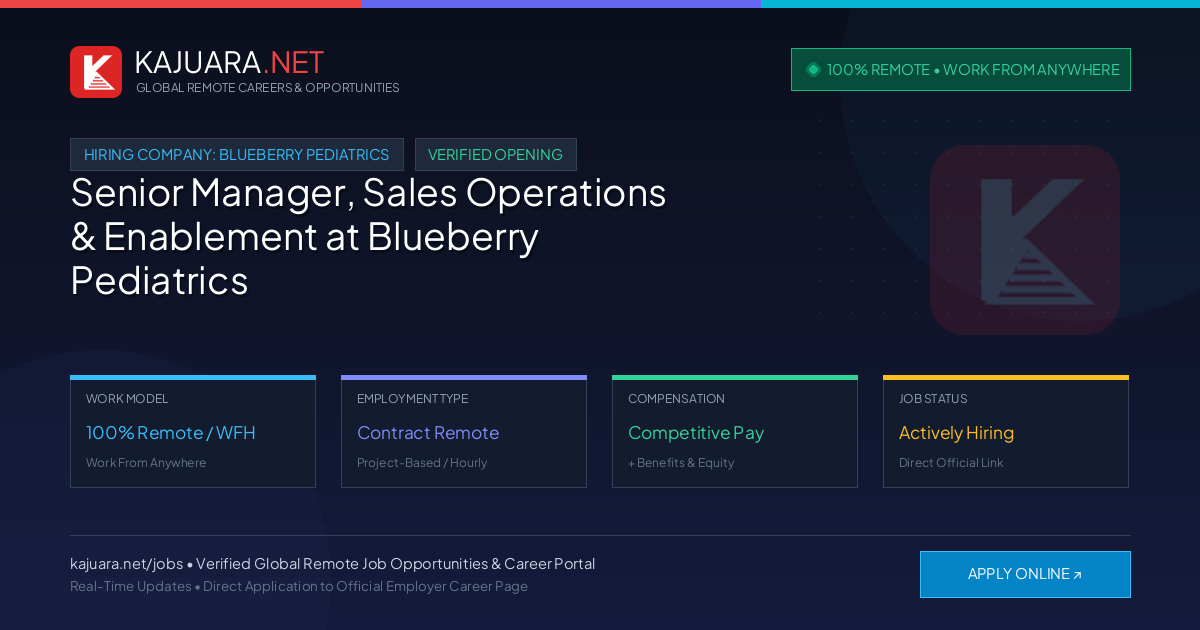 KAJUARA.NET
GLOBAL REMOTE CAREERS & OPPORTUNITIES

100% REMOTE • WORK FROM ANYWHERE

HIRING COMPANY: BLUEBERRY PEDIATRICS
VERIFIED OPENING

Senior Manager, Sales Operations & Enablement at Blueberry Pediatrics

WORK MODEL
100% Remote / WFH
Work From Anywhere

EMPLOYMENT TYPE
Contract Remote
Project-Based / Hourly

COMPENSATION
Competitive Pay
+ Benefits & Equity

JOB STATUS
Actively Hiring
Direct Official Link

kajuara.net/jobs • Verified Global Remote Job Opportunities & Career Portal
Real-Time Updates • Direct Application to Official Employer Career Page

APPLY ONLINE ↗